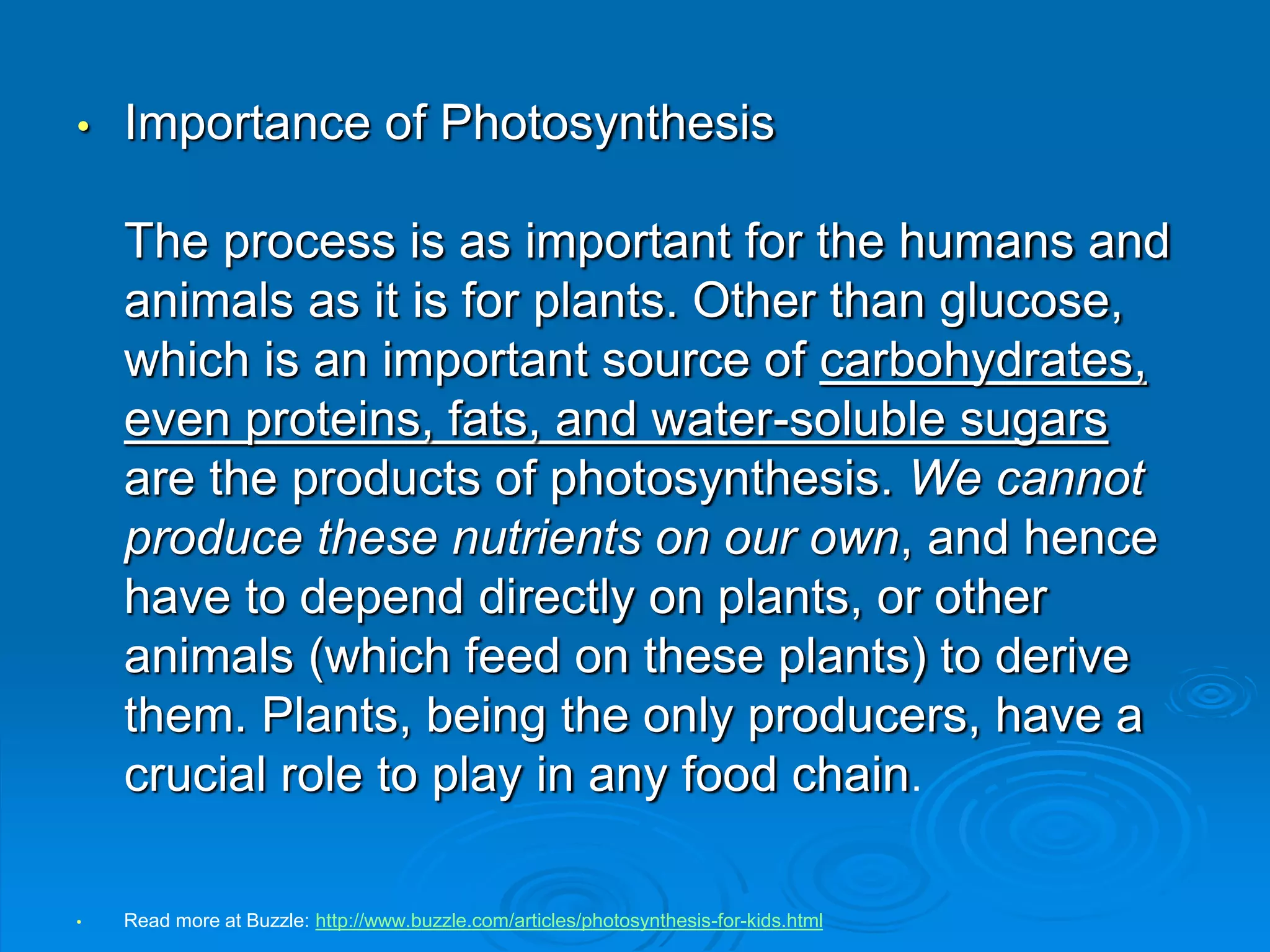 • Importance of Photosynthesis

The process is as important for the humans and animals as it is for plants. Other than glucose, which is an important source of carbohydrates, even proteins, fats, and water-soluble sugars are the products of photosynthesis. We cannot produce these nutrients on our own, and hence have to depend directly on plants, or other animals (which feed on these plants) to derive them. Plants, being the only producers, have a crucial role to play in any food chain.

• Read more at Buzzle: http://www.buzzle.com/articles/photosynthesis-for-kids.html